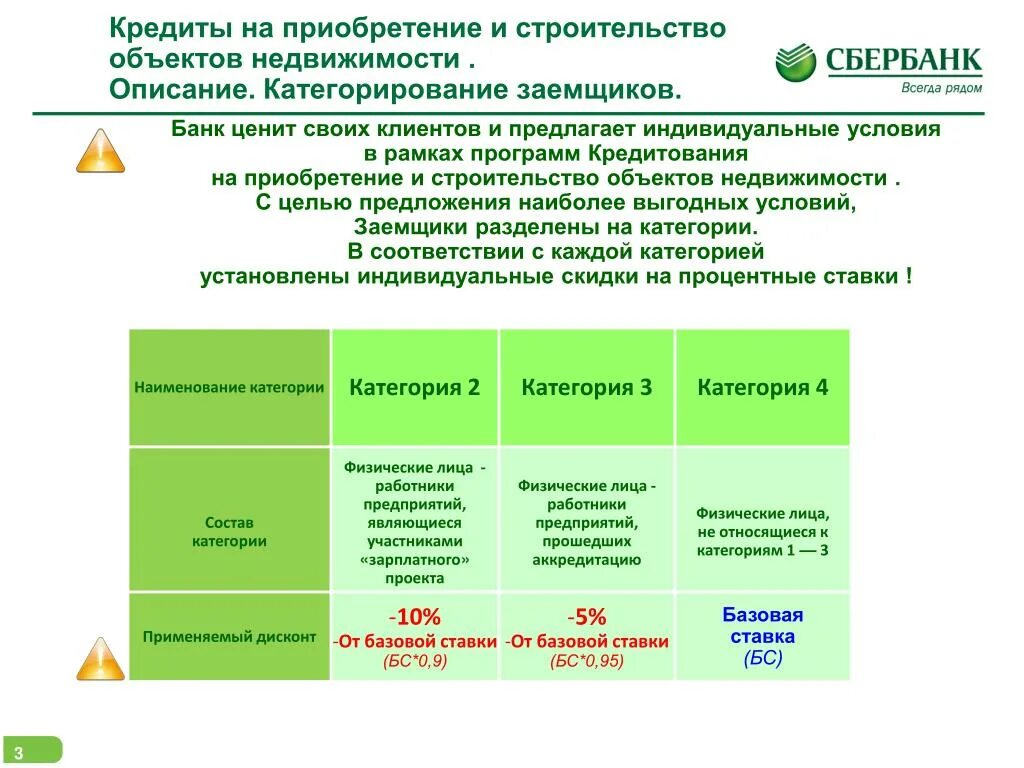 Кредиты на приобретение и строительство объектов недвижимости .
Описание. Категорирование заемщиков.

СБЕРБАНК
Всегда рядом

Банк ценит своих клиентов и предлагает индивидуальные условия в рамках программ Кредитования на приобретение и строительство объектов недвижимости .
С целью предложения наиболее выгодных условий, Заемщики разделены на категории.
В соответствии с каждой категорией установлены индивидуальные скидки на процентные ставки !

| Наименование категории | Категория 2 | Категория 3 | Категория 4 |
|---|---|---|---|
| Состав категории | Физические лица - работники предприятий, являющиеся участниками «зарплатного» проекта | Физические лица - работники предприятий, прошедших аккредитацию | Физические лица, не относящиеся к категориям 1 — 3 |
| Применяемый дисконт | -10% -От базовой ставки (БС*0,9) | -5% -От базовой ставки (БС*0,95) | Базовая ставка (БС) |

3